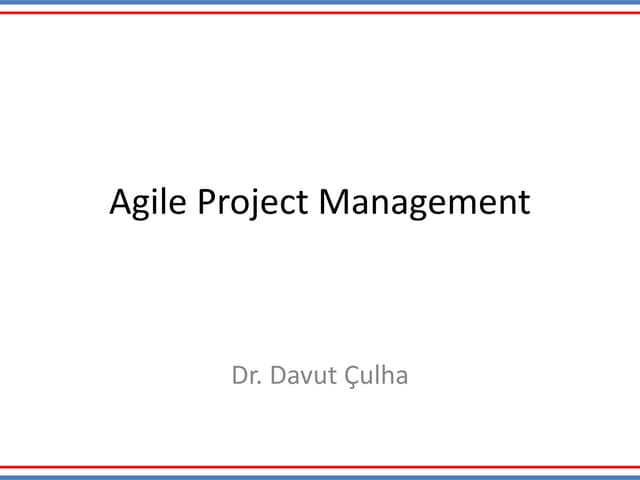 Agile Project Management

Dr. Davut Çulha